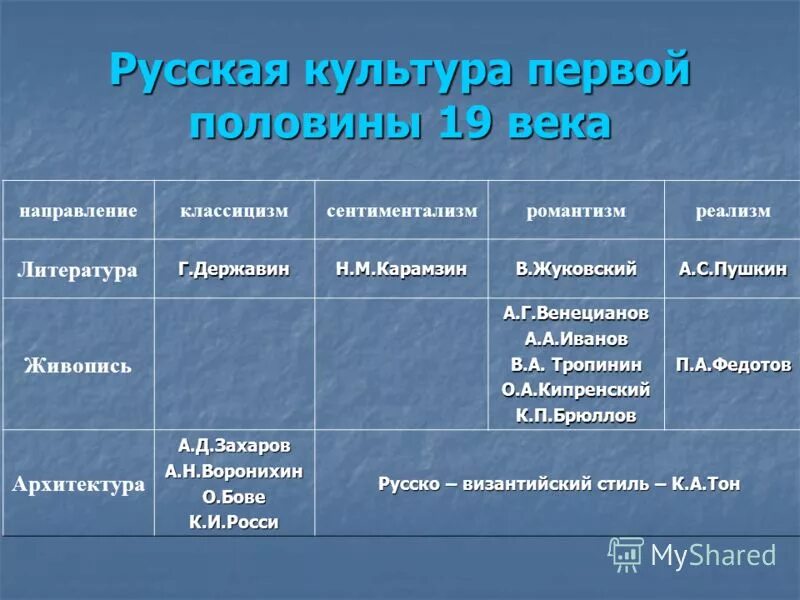 Русская культура первой половины 19 века

| направление | классицизм | сентиментализм | романтизм | реализм |
|---|---|---|---|---|
| Литература | Г.Державин | Н.М.Карамзин | В.Жуковский | А.С.Пушкин |
| Живопись | | | А.Г.Венецианов А.А.Иванов В.А. Тропинин О.А.Кипренский К.П.Брюллов | П.А.Федотов |
| Архитектура | А.Д.Захаров А.Н.Воронихин О.Бове К.И.Росси | Русско – византийский стиль – К.А.Тон | | |

MyShared